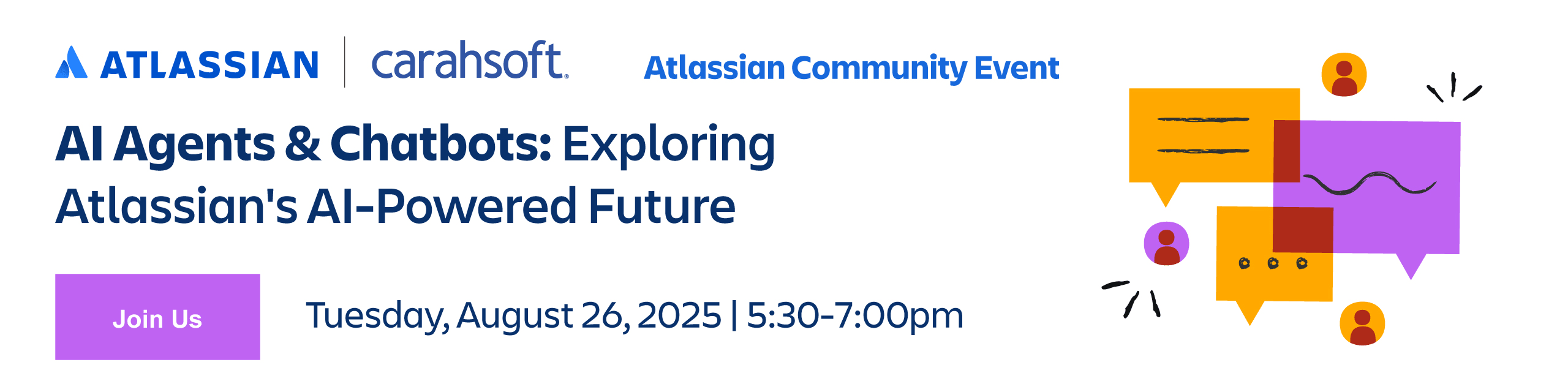 ATLASSIAN | carahsoft.

Atlassian Community Event

AI Agents & Chatbots: Exploring Atlassian's AI-Powered Future

Join Us

Tuesday, August 26, 2025 | 5:30-7:00pm